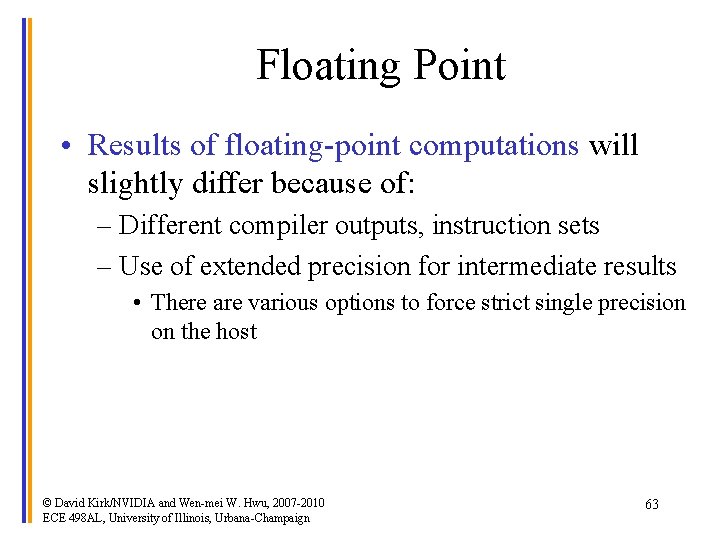 Floating Point

• Results of floating-point computations will slightly differ because of:

– Different compiler outputs, instruction sets

– Use of extended precision for intermediate results

• There are various options to force strict single precision on the host

© David Kirk/NVIDIA and Wen-mei W. Hwu, 2007-2010
ECE 498AL, University of Illinois, Urbana-Champaign

63